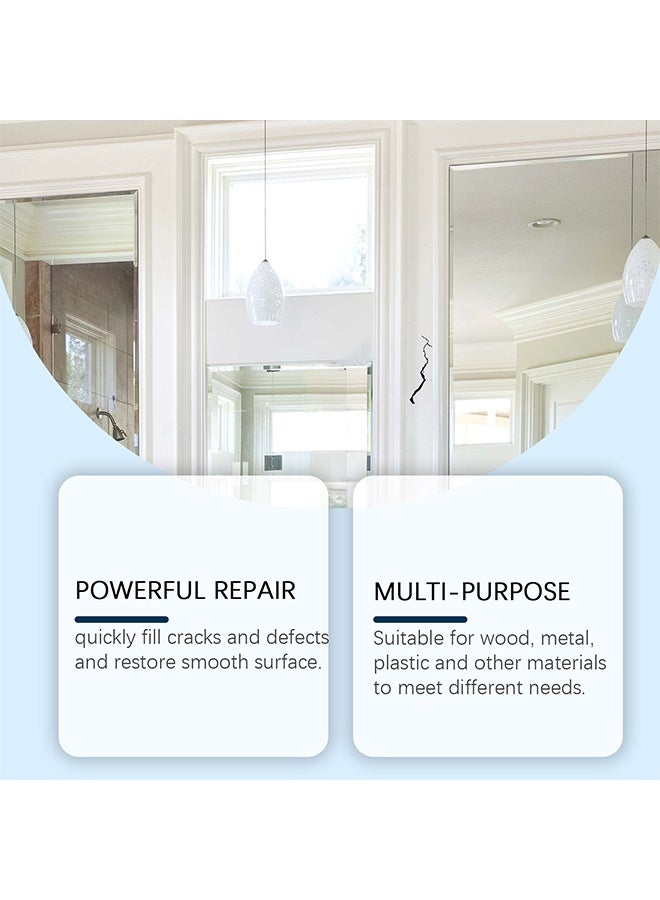 POWERFUL REPAIR

quickly fill cracks and defects and restore smooth surface.

MULTI-PURPOSE

Suitable for wood, metal, plastic and other materials to meet different needs.